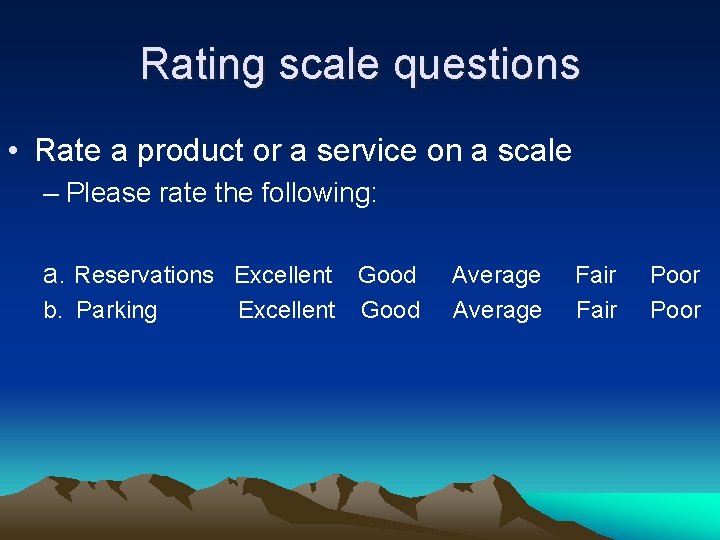 Rating scale questions

• Rate a product or a service on a scale

– Please rate the following:

a. Reservations Excellent Good Average Fair Poor
b. Parking Excellent Good Average Fair Poor